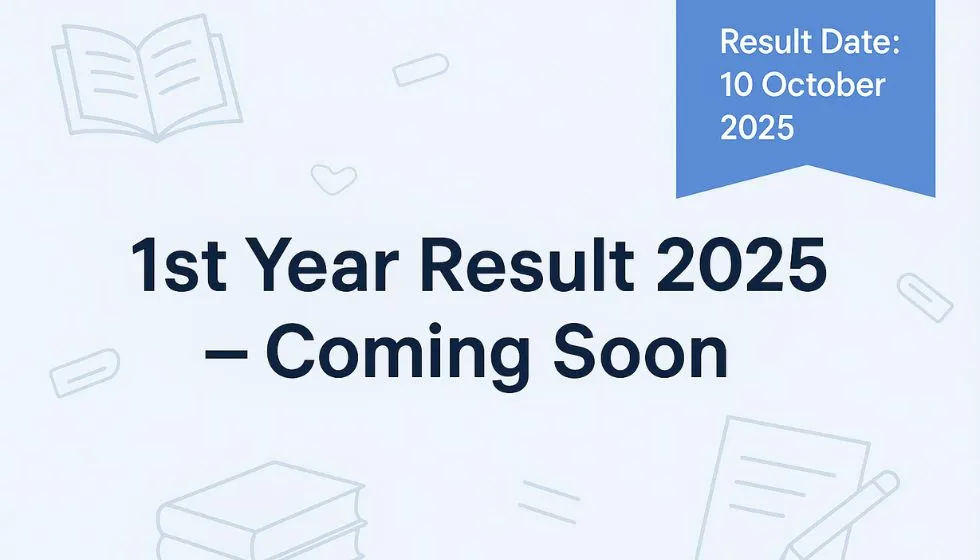 Result Date:
10 October
2025

1st Year Result 2025
– Coming Soon